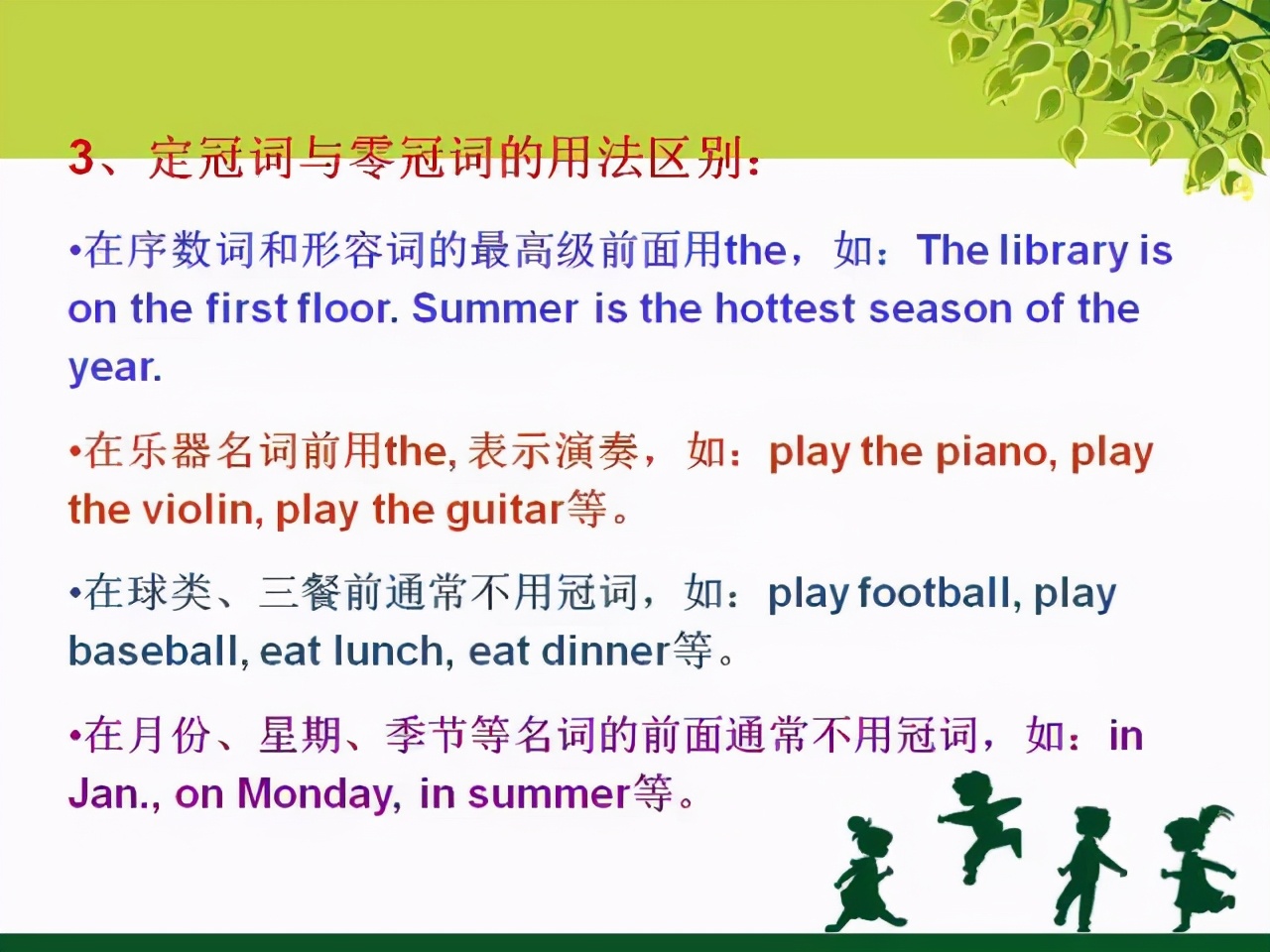 3、定冠词与零冠词的用法区别：

•在序数词和形容词的最高级前面用the，如：The library is on the first floor. Summer is the hottest season of the year.

•在乐器名词前用the, 表示演奏，如：play the piano, play the violin, play the guitar等。

•在球类、三餐前通常不用冠词，如：play football, play baseball, eat lunch, eat dinner等。

•在月份、星期、季节等名词的前面通常不用冠词，如：in Jan., on Monday, in summer等。